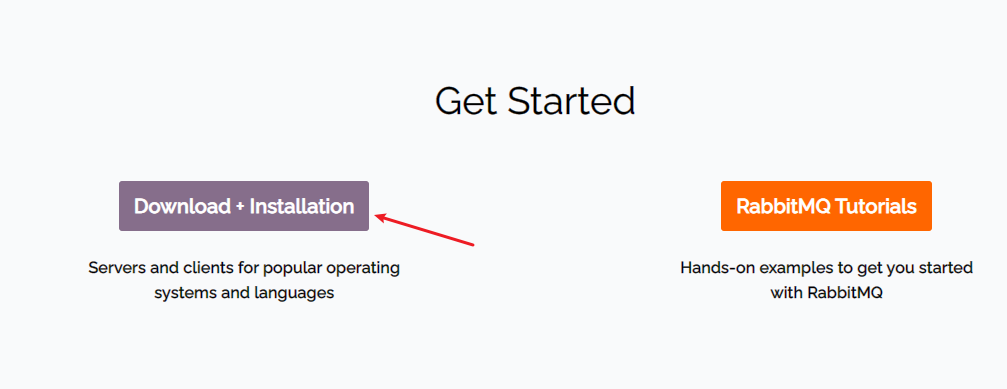 Get Started

Download + Installation

Servers and clients for popular operating systems and languages

RabbitMQ Tutorials

Hands-on examples to get you started with RabbitMQ